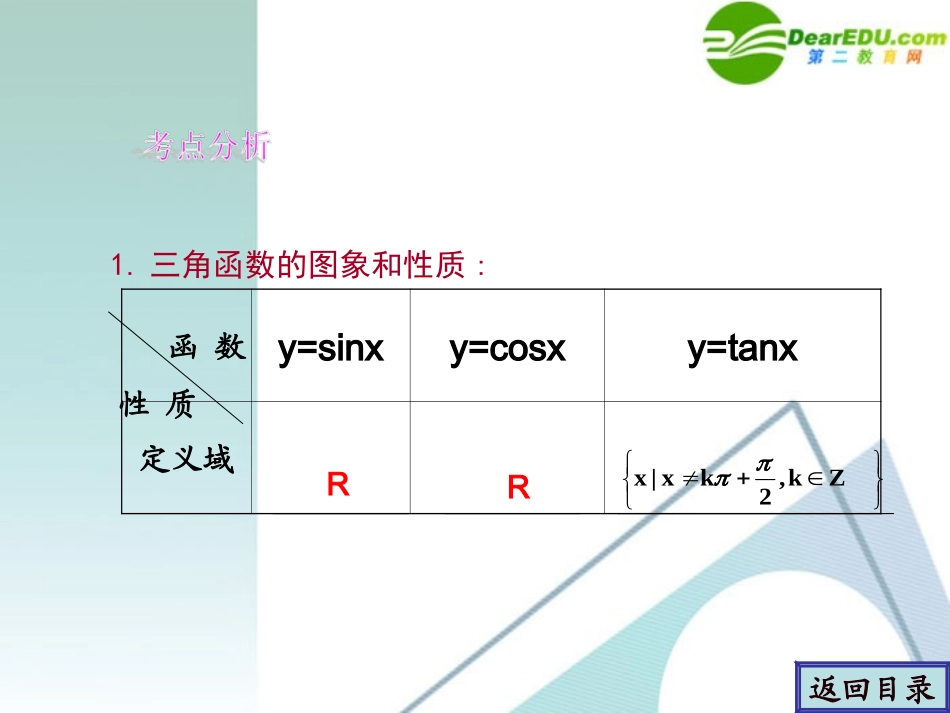 DearEDU.com
第二教育网

考点分析

1. 三角函数的图象和性质：

| 函 数 性 质 | y=sinx | y=cosx | y=tanx |
|---|---|---|---|
| 定义域 | R | R | $\left\{x \mid x \neq k\pi + \frac{\pi}{2}, k \in Z\right\}$ |

返回目录